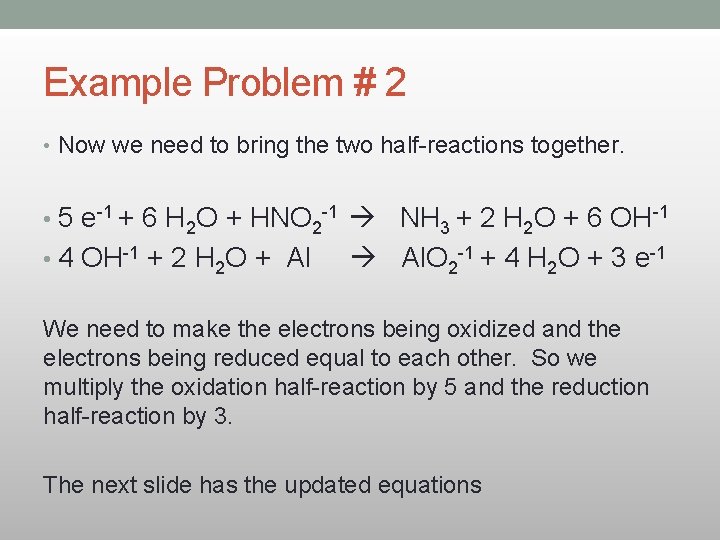 Example Problem # 2

• Now we need to bring the two half-reactions together.

• $5\ e^{-1} + 6\ H_2O + HNO_2^{-1} \rightarrow NH_3 + 2\ H_2O + 6\ OH^{-1}$
• $4\ OH^{-1} + 2\ H_2O + Al \rightarrow AlO_2^{-1} + 4\ H_2O + 3\ e^{-1}$

We need to make the electrons being oxidized and the electrons being reduced equal to each other. So we multiply the oxidation half-reaction by 5 and the reduction half-reaction by 3.

The next slide has the updated equations